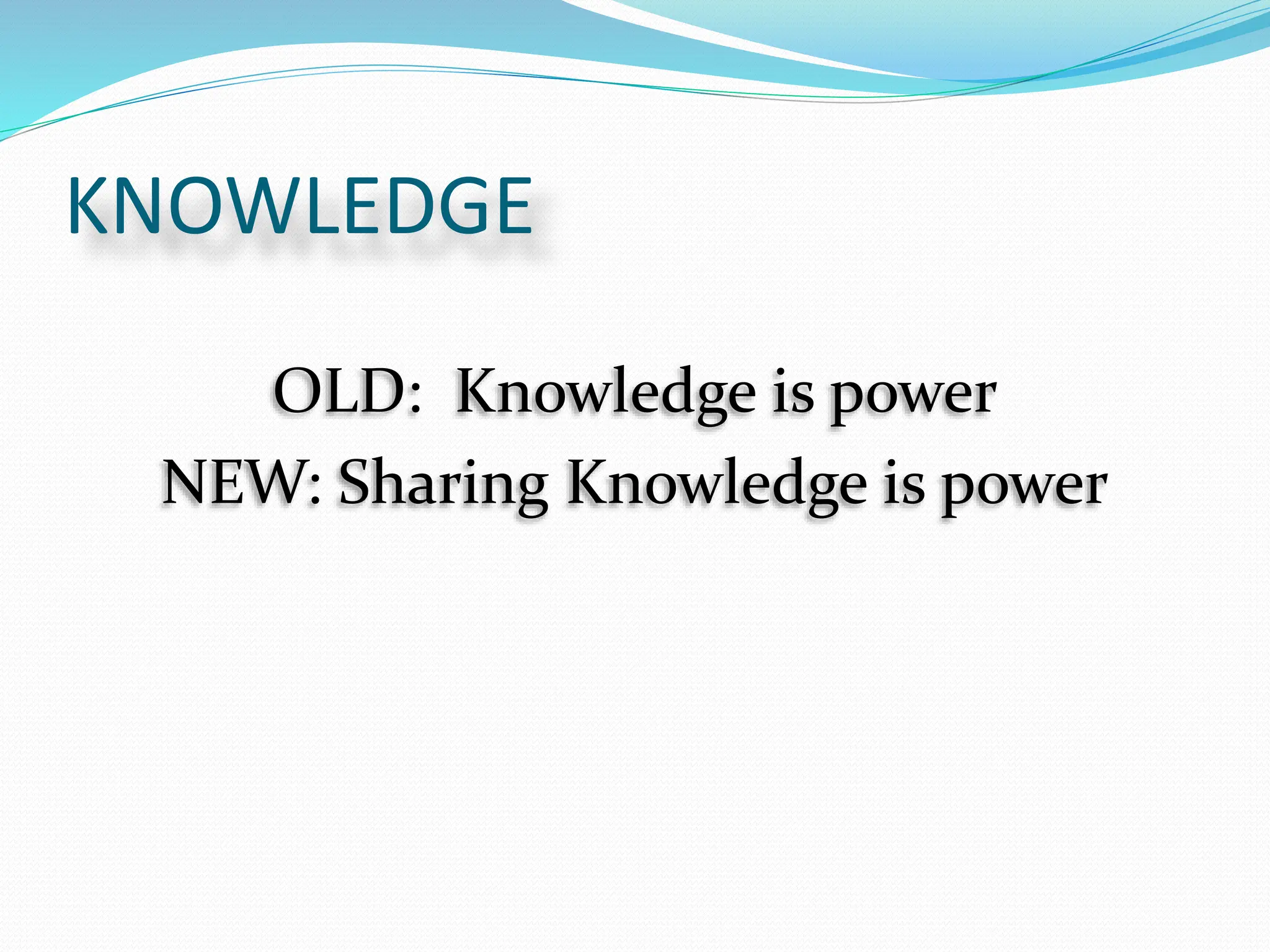 KNOWLEDGE

OLD: Knowledge is power
NEW: Sharing Knowledge is power